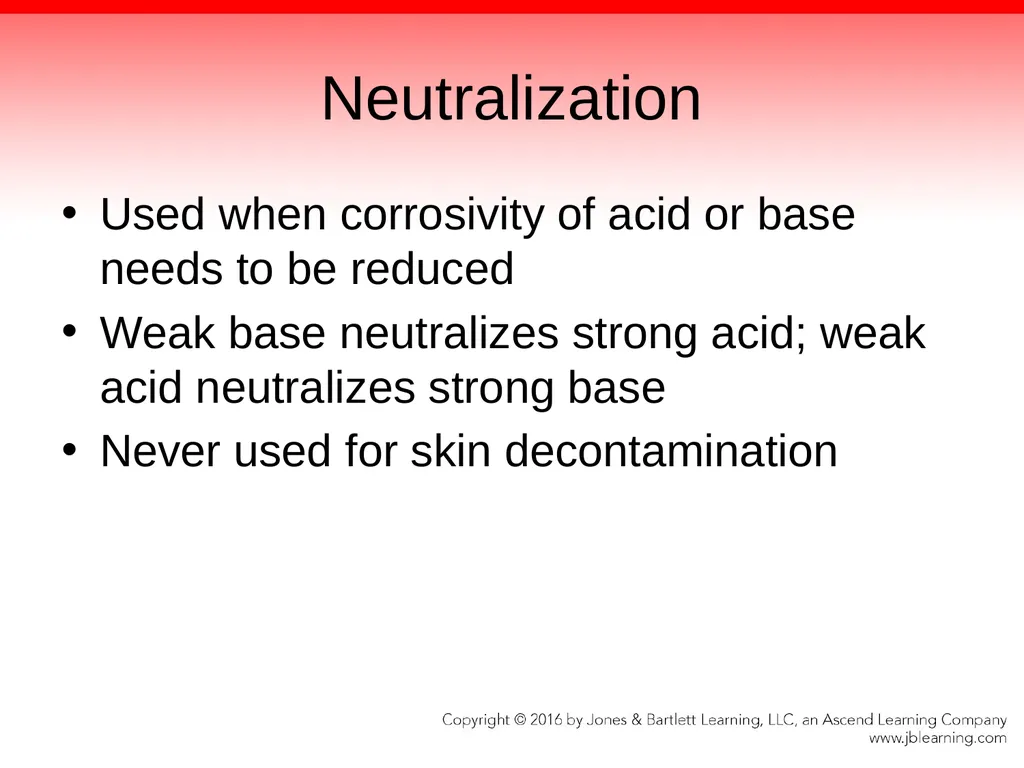 Neutralization

• Used when corrosivity of acid or base needs to be reduced
• Weak base neutralizes strong acid; weak acid neutralizes strong base
• Never used for skin decontamination

Copyright © 2016 by Jones & Bartlett Learning, LLC, an Ascend Learning Company
www.jblearning.com